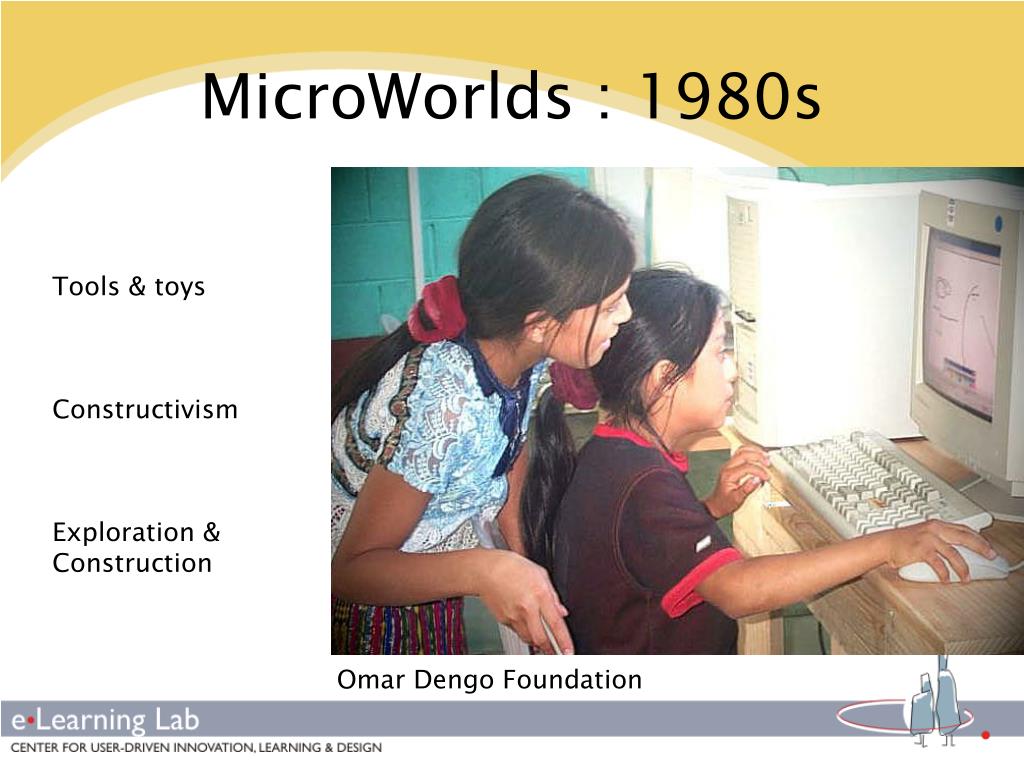 MicroWorlds : 1980s

Tools & toys

Constructivism

Exploration & Construction

Omar Dengo Foundation

e•Learning Lab
CENTER FOR USER-DRIVEN INNOVATION, LEARNING & DESIGN